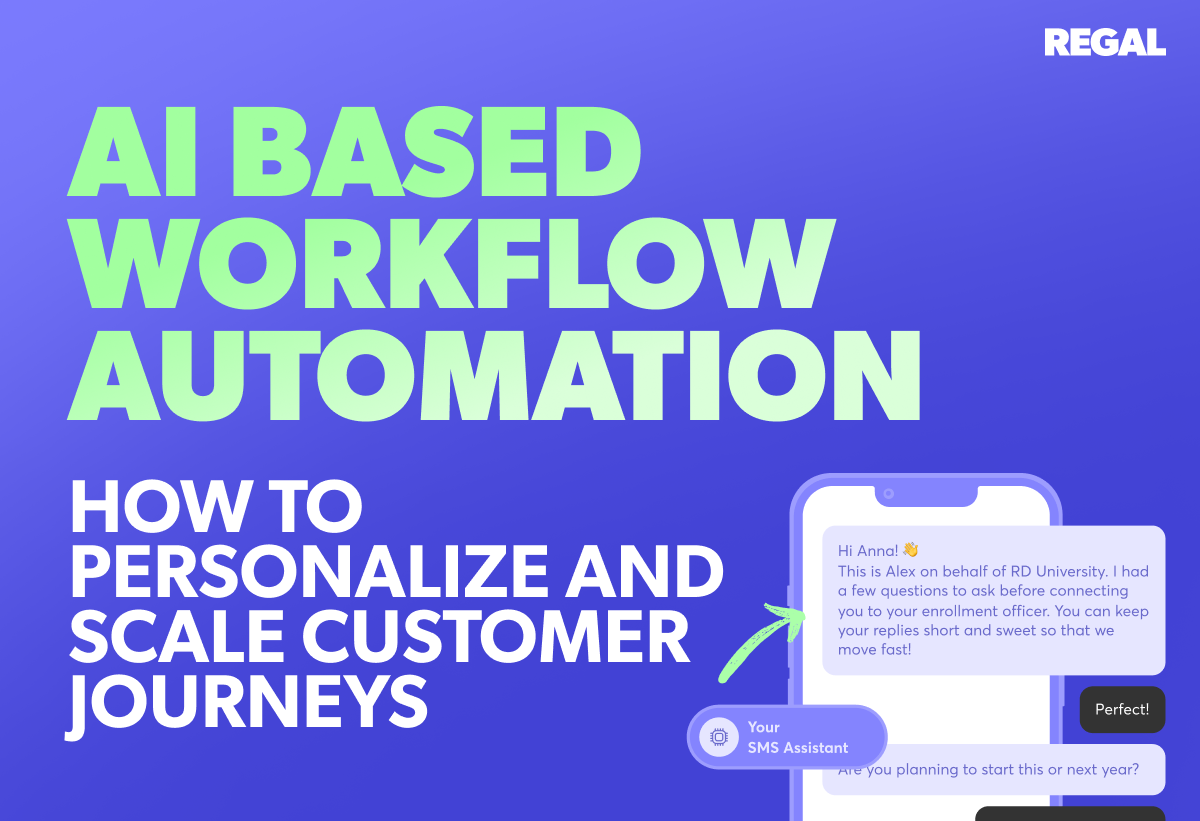 REGAL

AI BASED WORKFLOW AUTOMATION

HOW TO PERSONALIZE AND SCALE CUSTOMER JOURNEYS

Hi Anna! 👋
This is Alex on behalf of RD University. I had a few questions to ask before connecting you to your enrollment officer. You can keep your replies short and sweet so that we move fast!

Perfect!

Your SMS Assistant

Are you planning to start this or next year?